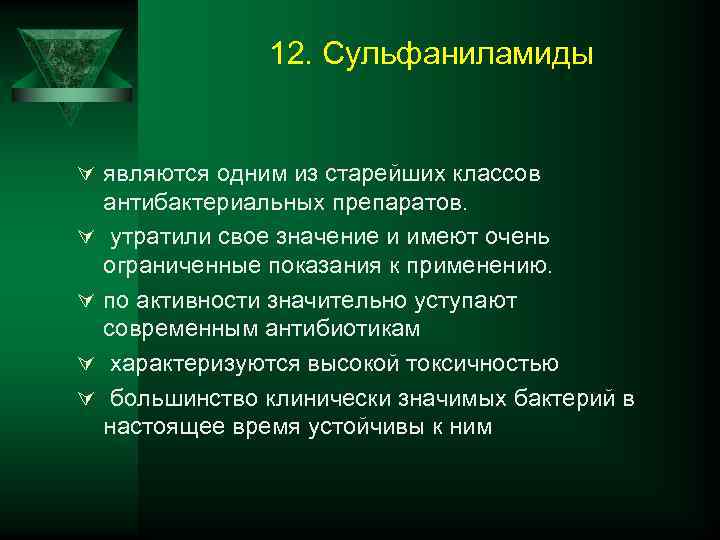 12. Сульфаниламиды

являются одним из старейших классов антибактериальных препаратов.

утратили свое значение и имеют очень ограниченные показания к применению.

по активности значительно уступают современным антибиотикам

характеризуются высокой токсичностью

большинство клинически значимых бактерий в настоящее время устойчивы к ним